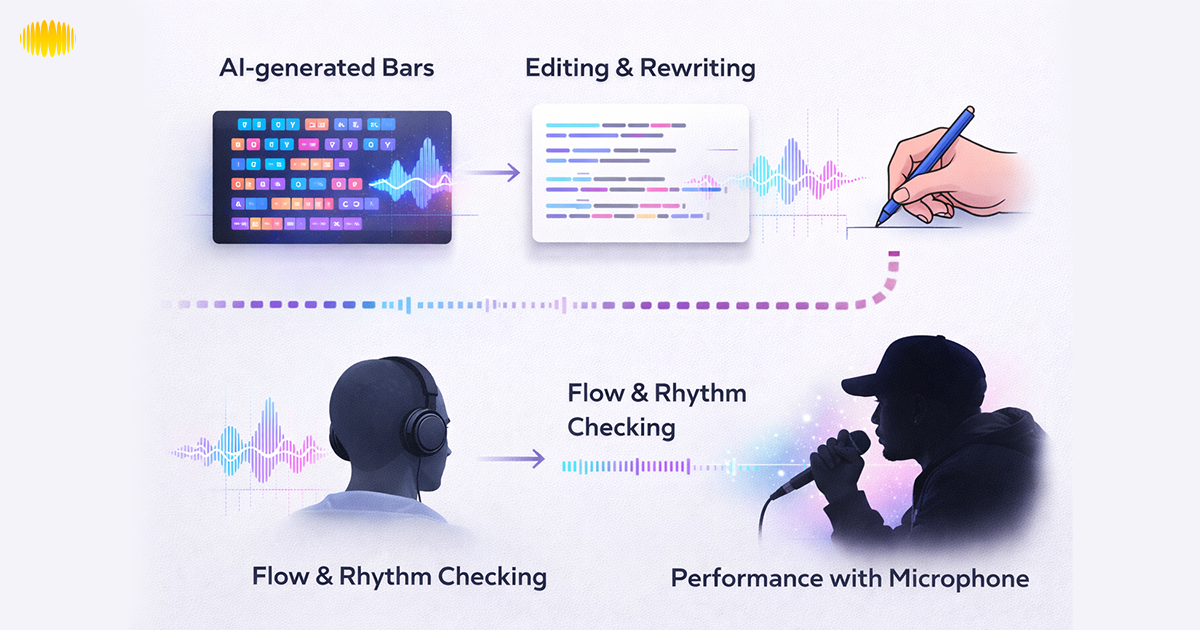 AI-generated Bars

Editing & Rewriting

Flow & Rhythm Checking

Flow & Rhythm Checking

Performance with Microphone